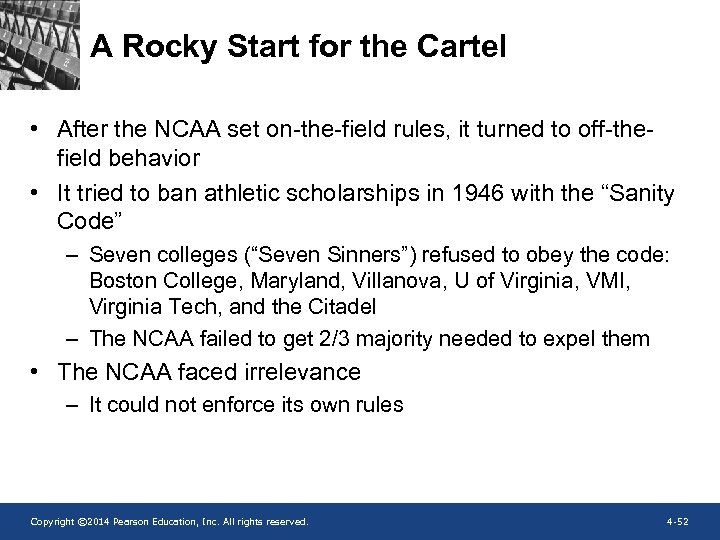 A Rocky Start for the Cartel

• After the NCAA set on-the-field rules, it turned to off-the-field behavior
• It tried to ban athletic scholarships in 1946 with the “Sanity Code”
– Seven colleges (“Seven Sinners”) refused to obey the code: Boston College, Maryland, Villanova, U of Virginia, VMI, Virginia Tech, and the Citadel
– The NCAA failed to get 2/3 majority needed to expel them
• The NCAA faced irrelevance
– It could not enforce its own rules

Copyright ©2014 Pearson Education, Inc. All rights reserved.

4-52